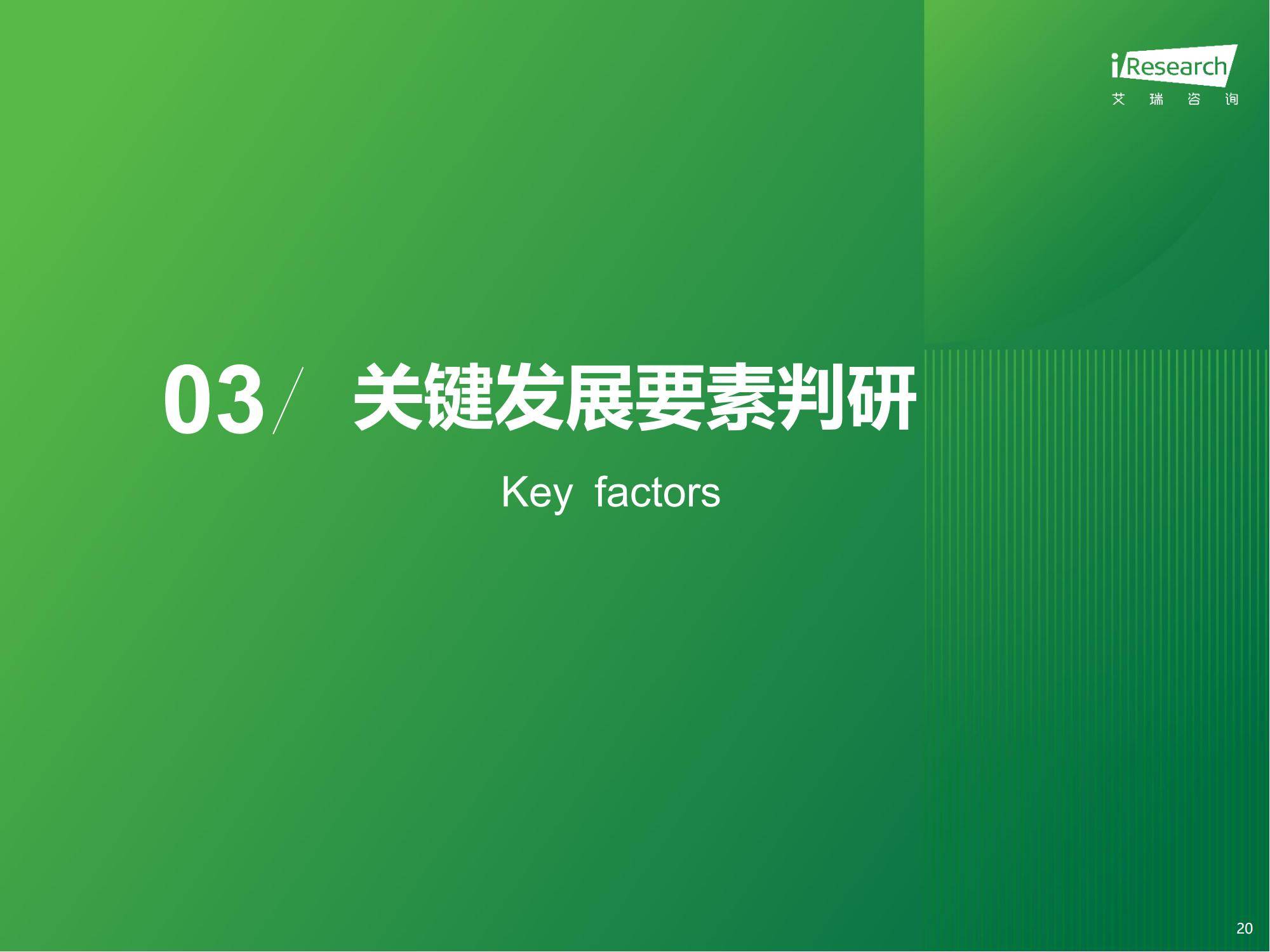 iResearch
艾 瑞 咨 询

03/ 关键发展要素判研

Key factors

20